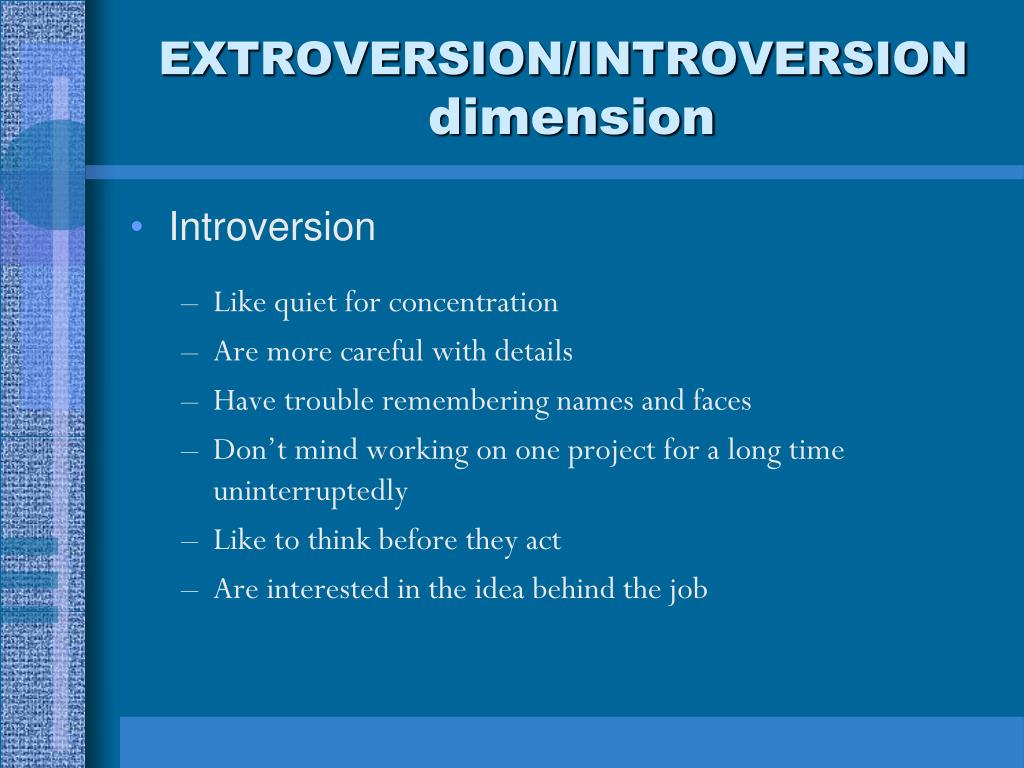 EXTROVERSION/INTROVERSION dimension

• Introversion

– Like quiet for concentration
– Are more careful with details
– Have trouble remembering names and faces
– Don’t mind working on one project for a long time uninterruptedly
– Like to think before they act
– Are interested in the idea behind the job